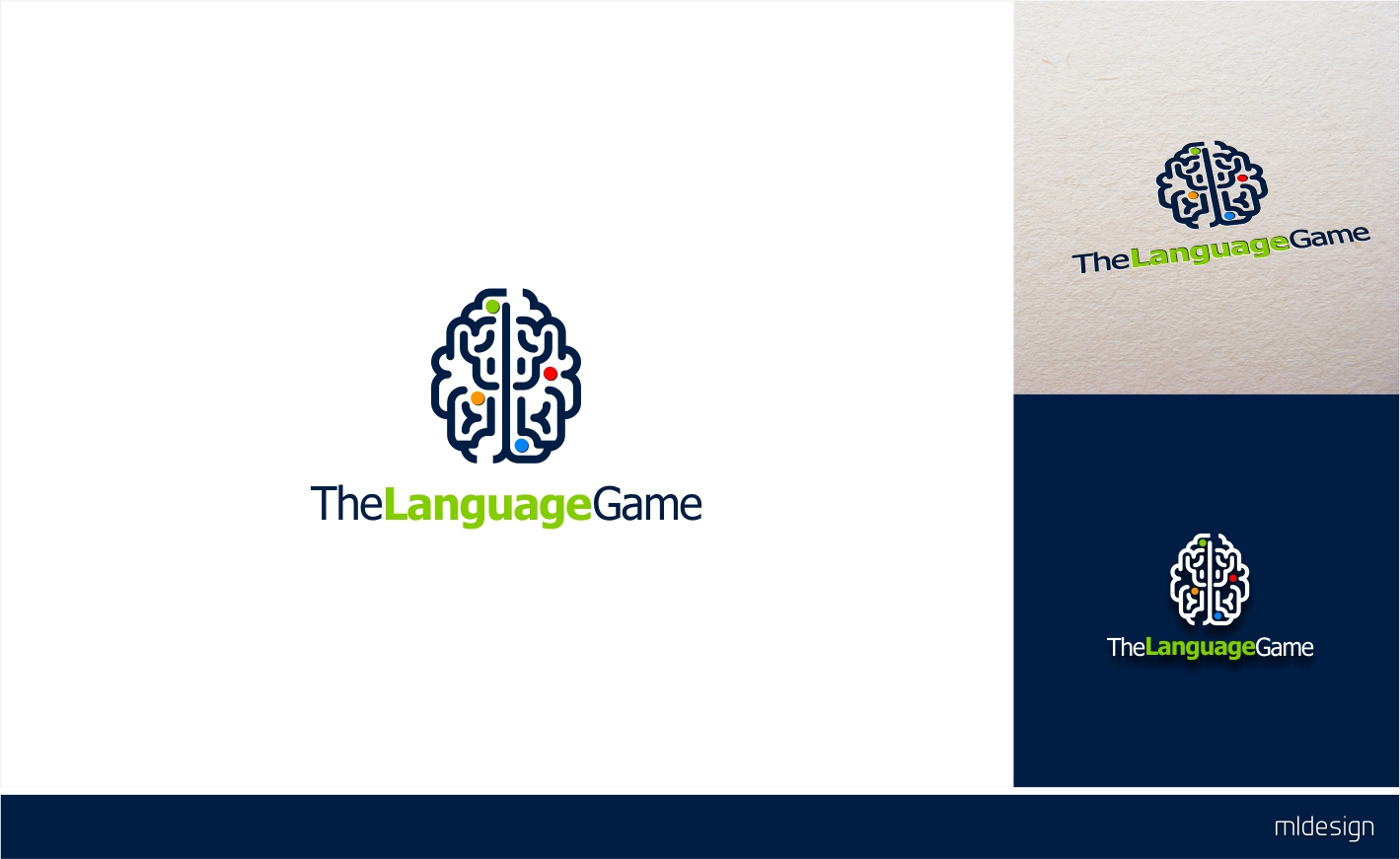 TheLanguageGame

TheLanguageGame

TheLanguageGame

mldesign